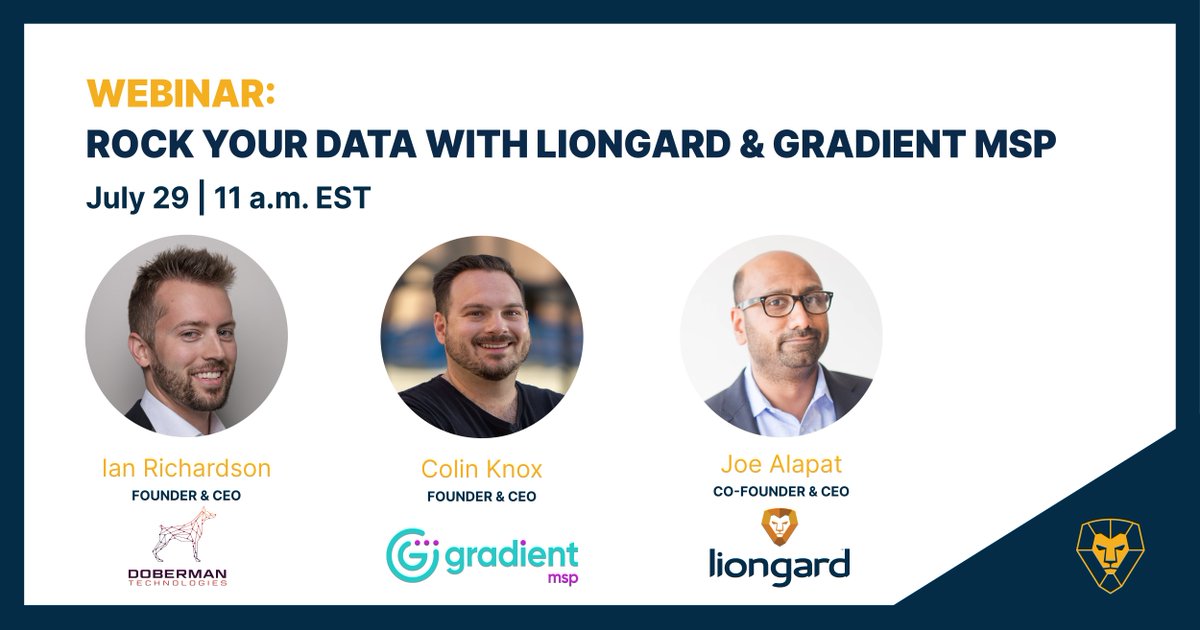 WEBINAR:
ROCK YOUR DATA WITH LIONGARD & GRADIENT MSP
July 29 | 11 a.m. EST

Ian Richardson
FOUNDER & CEO
DOBERMAN
TECHNOLOGIES

Colin Knox
FOUNDER & CEO
gradient
msp

Joe Alapat
CO-FOUNDER & CEO
liongard